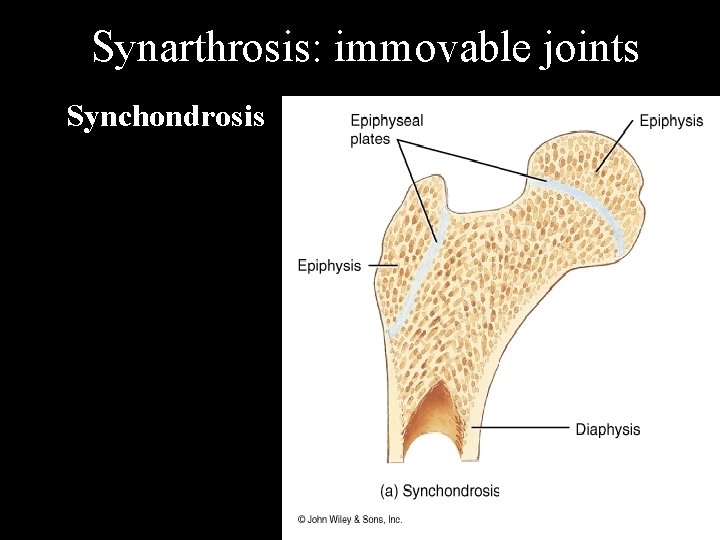 Synarthrosis: immovable joints

Synchondrosis

Epiphyseal plates

Epiphysis

Epiphysis

Diaphysis

(a) Synchondrosis

© John Wiley & Sons, Inc.